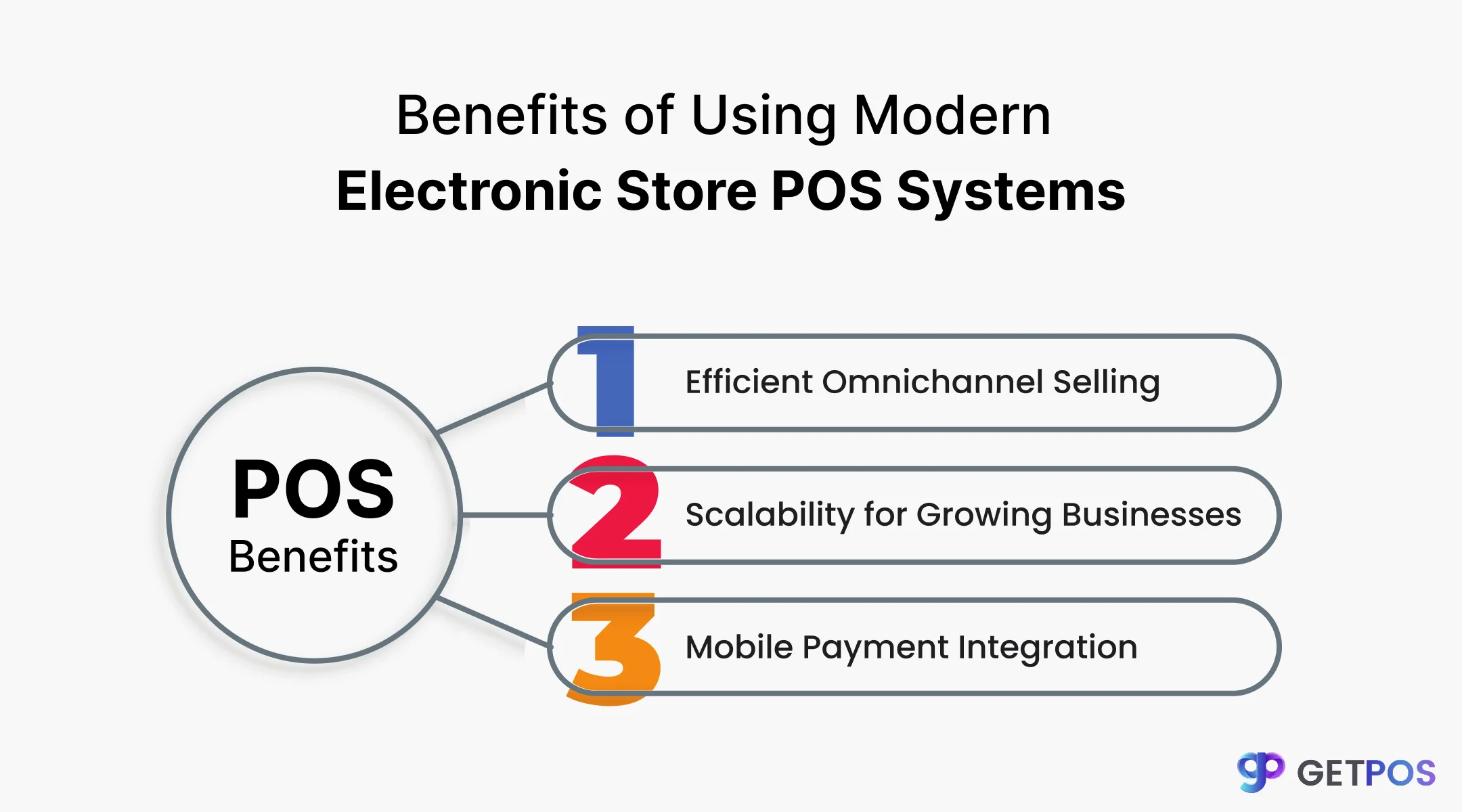 Benefits of Using Modern
Electronic Store POS Systems

POS
Benefits

1 Efficient Omnichannel Selling

2 Scalability for Growing Businesses

3 Mobile Payment Integration

gp GETPOS